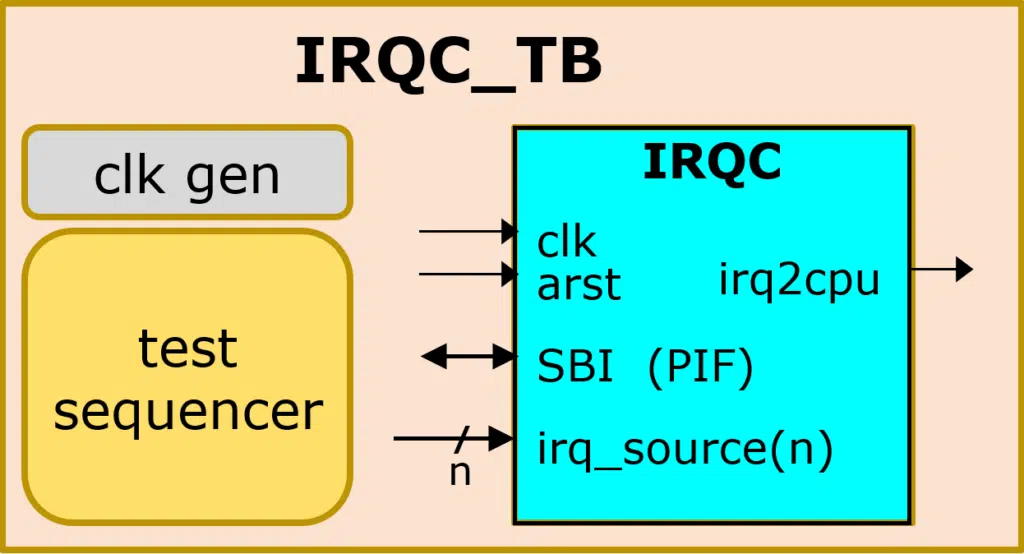 IRQC_TB

clk gen

test sequencer

IRQC

clk
arst

irq2cpu

SBI (PIF)

irq_source(n)

n